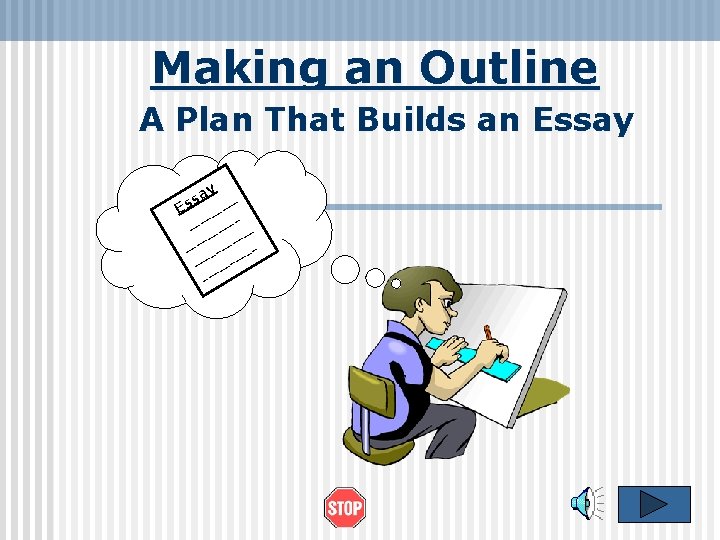 Making an Outline

A Plan That Builds an Essay

Essay

STOP